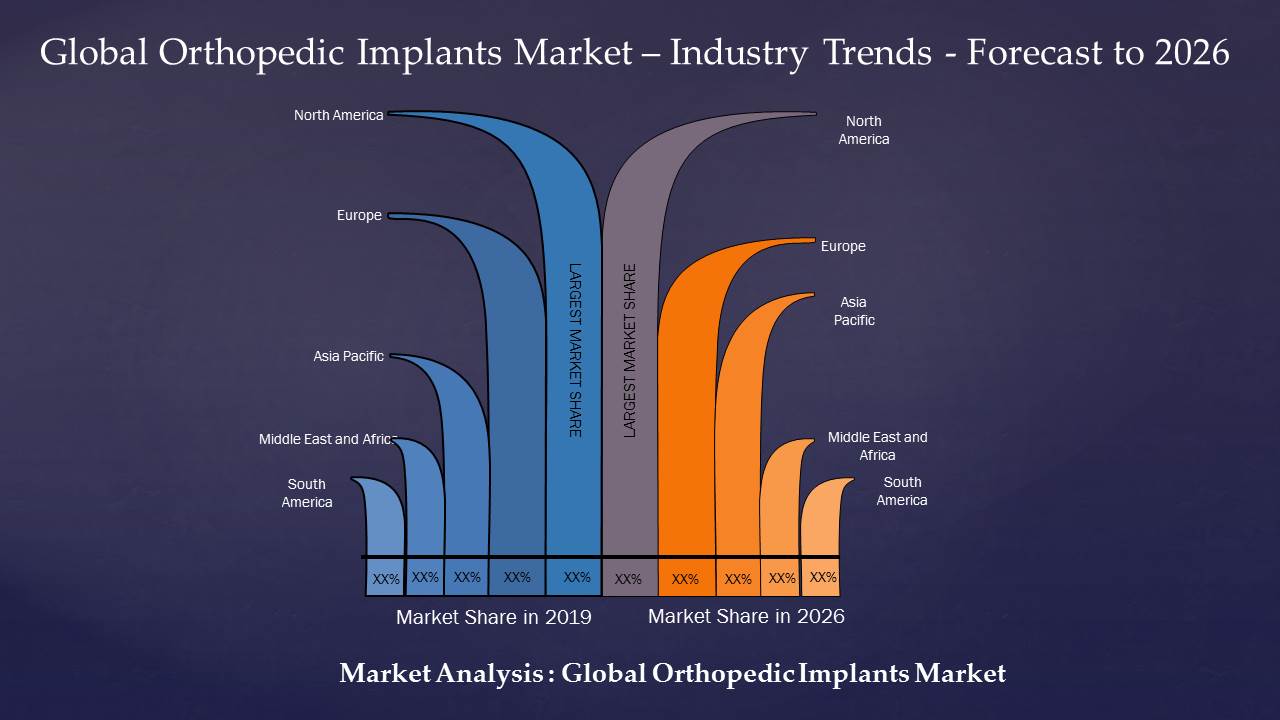 Global Orthopedic Implants Market – Industry Trends - Forecast to 2026

North America

Europe

Asia Pacific

Middle East and Afric

South America

LARGEST MARKET SHARE

LARGEST MARKET SHARE

North America

Europe

Asia Pacific

Middle East and Africa

South America

XX%
XX%
XX%
XX%
XX%
XX%
XX%
XX%
XX%
XX%

Market Share in 2019

Market Share in 2026

Market Analysis : Global Orthopedic Implants Market